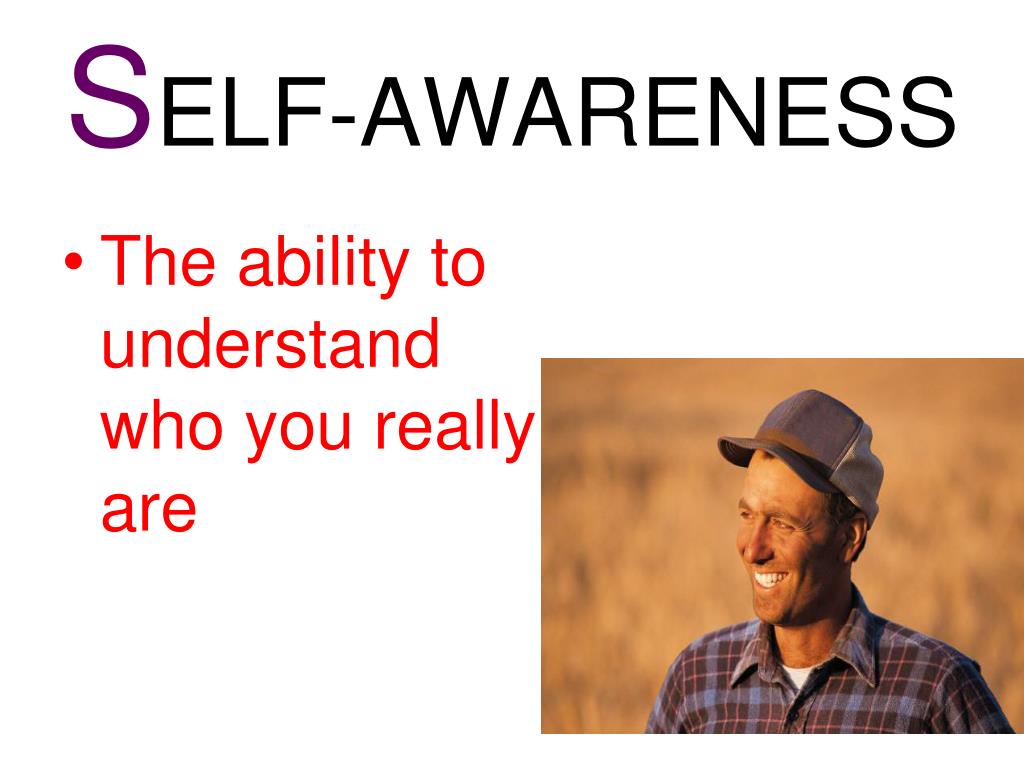 SELF-AWARENESS

• The ability to understand who you really are